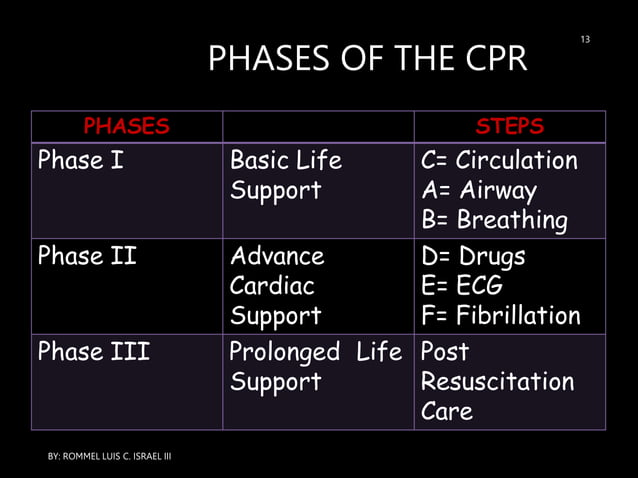 13

PHASES OF THE CPR

| PHASES | | STEPS |
|---|---|---|
| Phase I | Basic Life Support | C= Circulation A= Airway B= Breathing |
| Phase II | Advance Cardiac Support | D= Drugs E= ECG F= Fibrillation |
| Phase III | Prolonged Life Support | Post Resuscitation Care |

BY: ROMMEL LUIS C. ISRAEL III